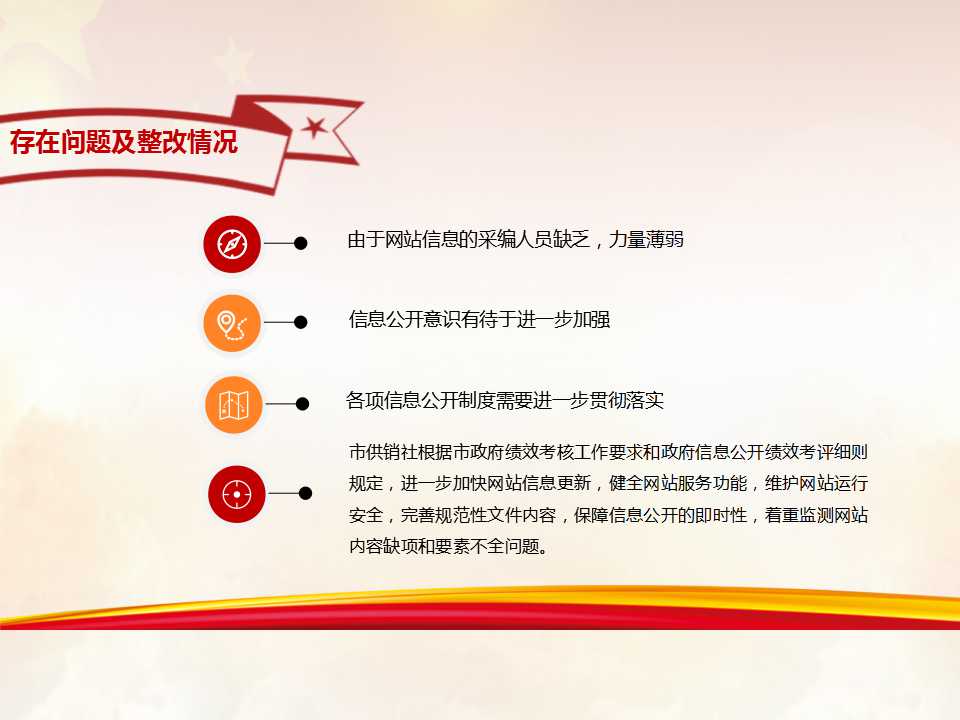 存在问题及整改情况

由于网站信息的采编人员缺乏，力量薄弱

信息公开意识有待于进一步加强

各项信息公开制度需要进一步贯彻落实

市供销社根据市政府绩效考核工作要求和政府信息公开绩效考评细则规定，进一步加快网站信息更新，健全网站服务功能，维护网站运行安全，完善规范性文件内容，保障信息公开的即时性，着重监测网站内容缺项和要素不全问题。